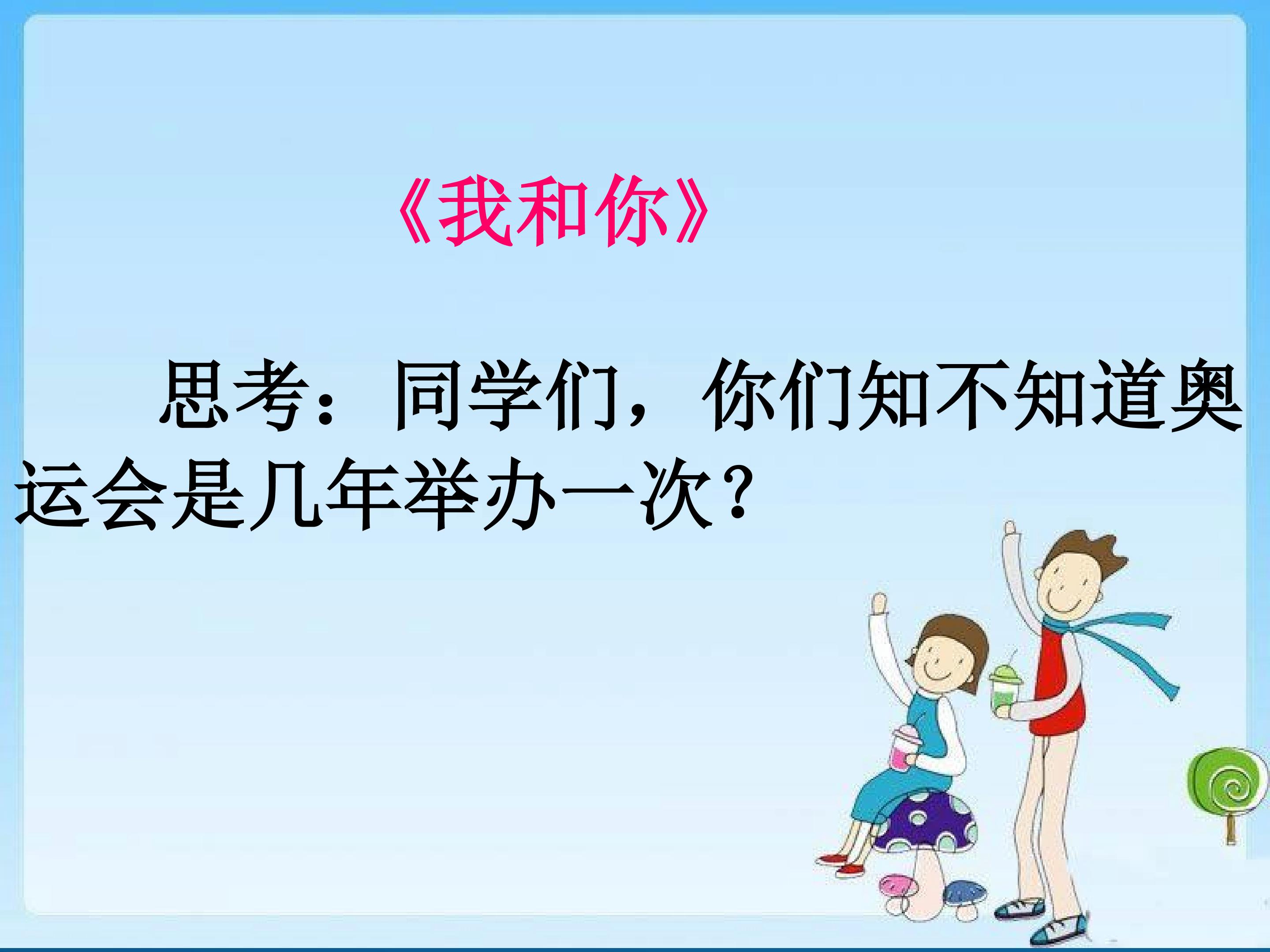 《我和你》

思考：同学们，你们知不知道奥运会是几年举办一次？